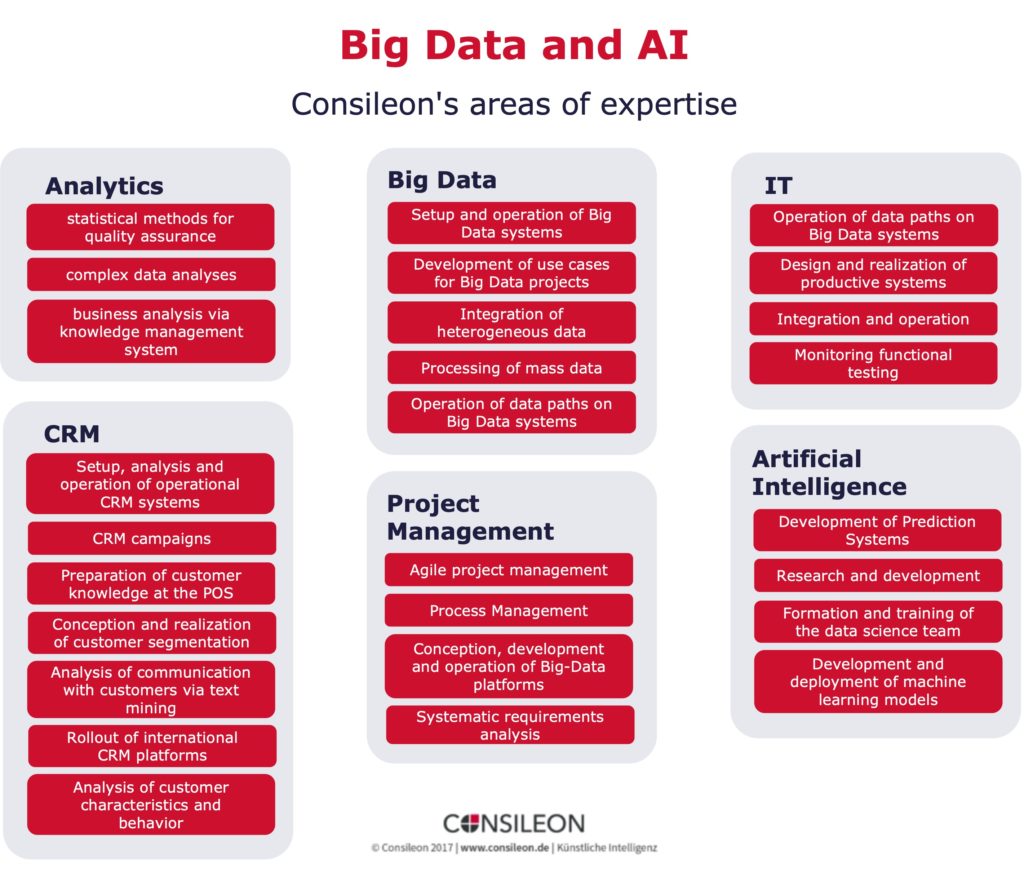 Big Data and AI

Consileon's areas of expertise

Analytics

statistical methods for quality assurance

complex data analyses

business analysis via knowledge management system

CRM

Setup, analysis and operation of operational CRM systems

CRM campaigns

Preparation of customer knowledge at the POS

Conception and realization of customer segmentation

Analysis of communication with customers via text mining

Rollout of international CRM platforms

Analysis of customer characteristics and behavior

Big Data

Setup and operation of Big Data systems

Development of use cases for Big Data projects

Integration of heterogeneous data

Processing of mass data

Operation of data paths on Big Data systems

Project Management

Agile project management

Process Management

Conception, development and operation of Big-Data platforms

Systematic requirements analysis

IT

Operation of data paths on Big Data systems

Design and realization of productive systems

Integration and operation

Monitoring functional testing

Artificial Intelligence

Development of Prediction Systems

Research and development

Formation and training of the data science team

Development and deployment of machine learning models

CONSILEON

© Consileon 2017 | www.consileon.de | Künstliche Intelligenz